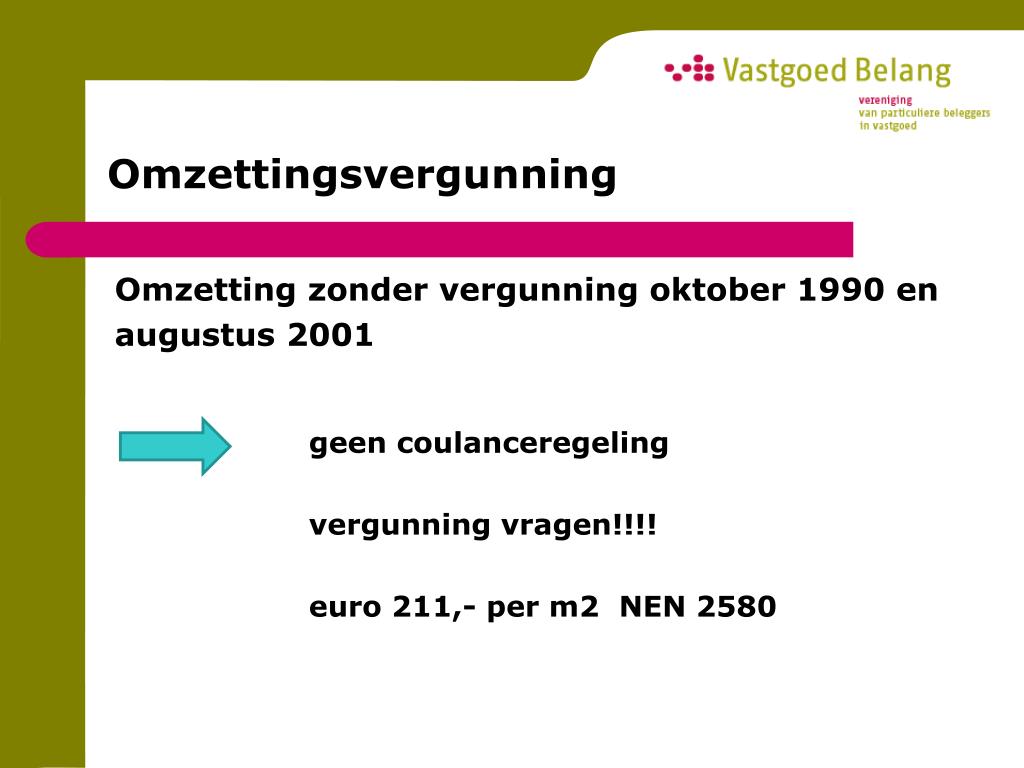 Vastgoed Belang
vereniging
van particuliere beleggers
in vastgoed

Omzettingsvergunning

Omzetting zonder vergunning oktober 1990 en augustus 2001

geen coulanceregeling

vergunning vragen!!!!

euro 211,- per m2 NEN 2580